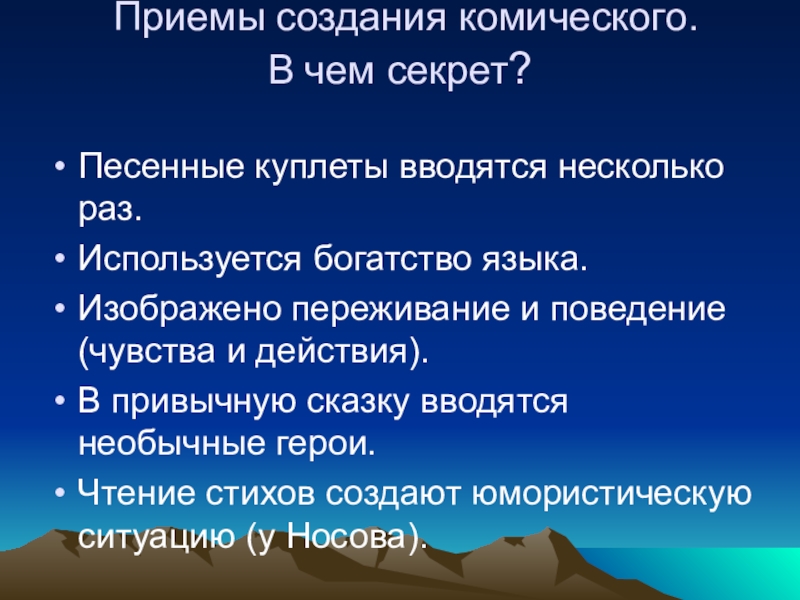 Приемы создания комического.
В чем секрет?

• Песенные куплеты вводятся несколько раз.
• Используется богатство языка.
• Изображено переживание и поведение (чувства и действия).
• В привычную сказку вводятся необычные герои.
• Чтение стихов создают юмористическую ситуацию (у Носова).